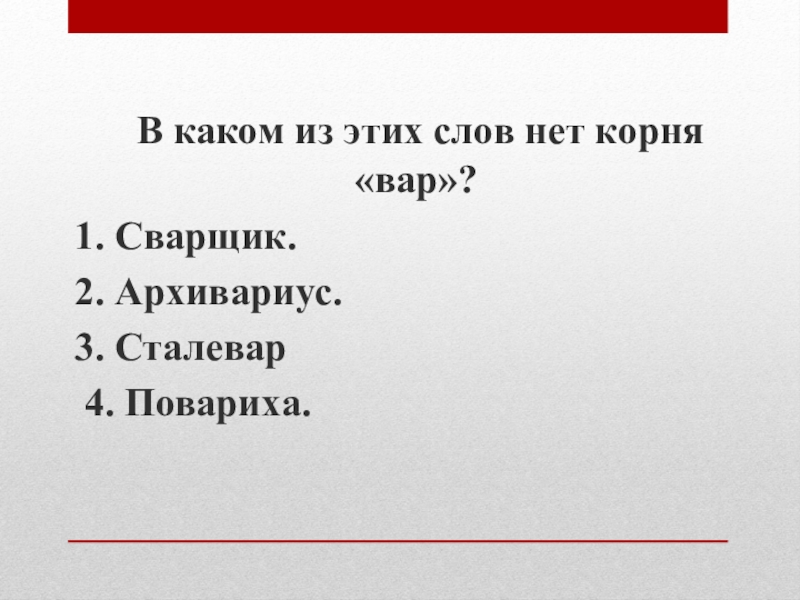 В каком из этих слов нет корня «вар»?

1. Сварщик.
2. Архивариус.
3. Сталевар
4. Повариха.